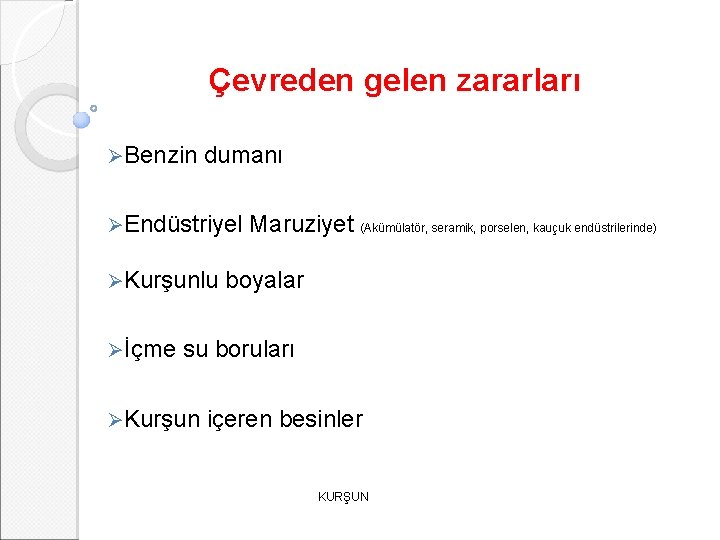 Çevreden gelen zararları

➢Benzin dumanı

➢Endüstriyel Maruziyet (Akümülatör, seramik, porselen, kauçuk endüstrilerinde)

➢Kurşunlu boyalar

➢İçme su boruları

➢Kurşun içeren besinler

KURŞUN